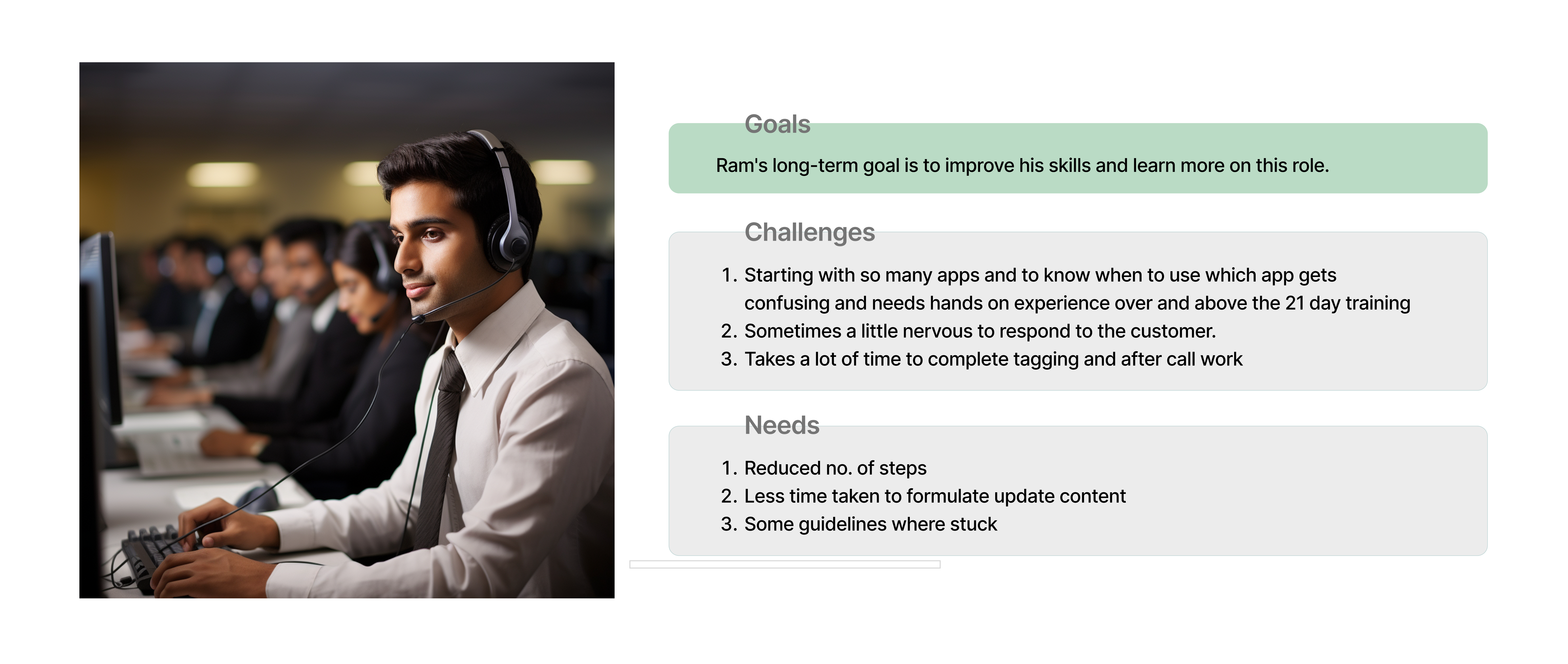 Goals

Ram's long-term goal is to improve his skills and learn more on this role.

Challenges

1. Starting with so many apps and to know when to use which app gets confusing and needs hands on experience over and above the 21 day training
2. Sometimes a little nervous to respond to the customer.
3. Takes a lot of time to complete tagging and after call work

Needs

1. Reduced no. of steps
2. Less time taken to formulate update content
3. Some guidelines where stuck